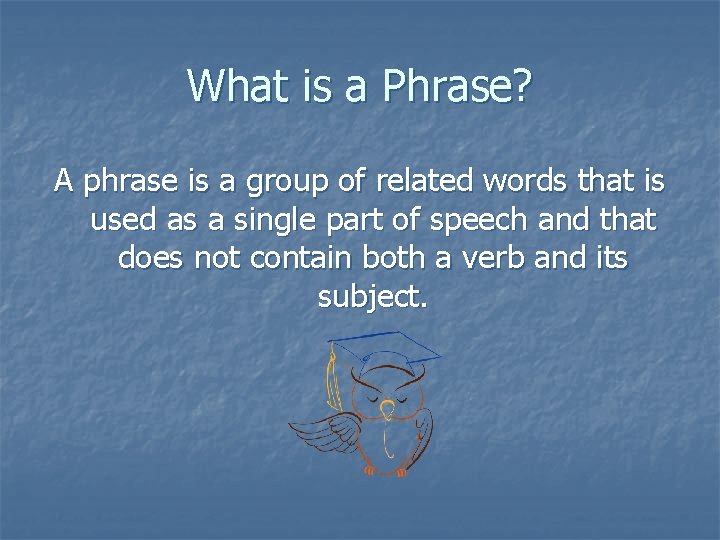 What is a Phrase?

A phrase is a group of related words that is used as a single part of speech and that does not contain both a verb and its subject.